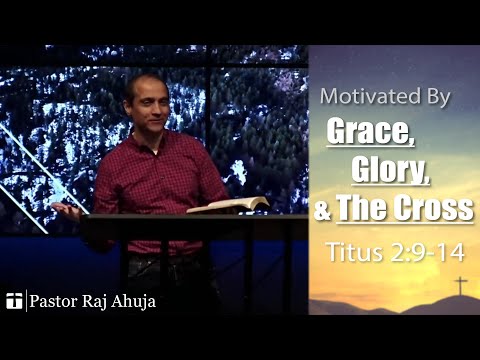 Motivated By
Grace,
Glory,
& The Cross
Titus 2:9-14

Pastor Raj Ahuja